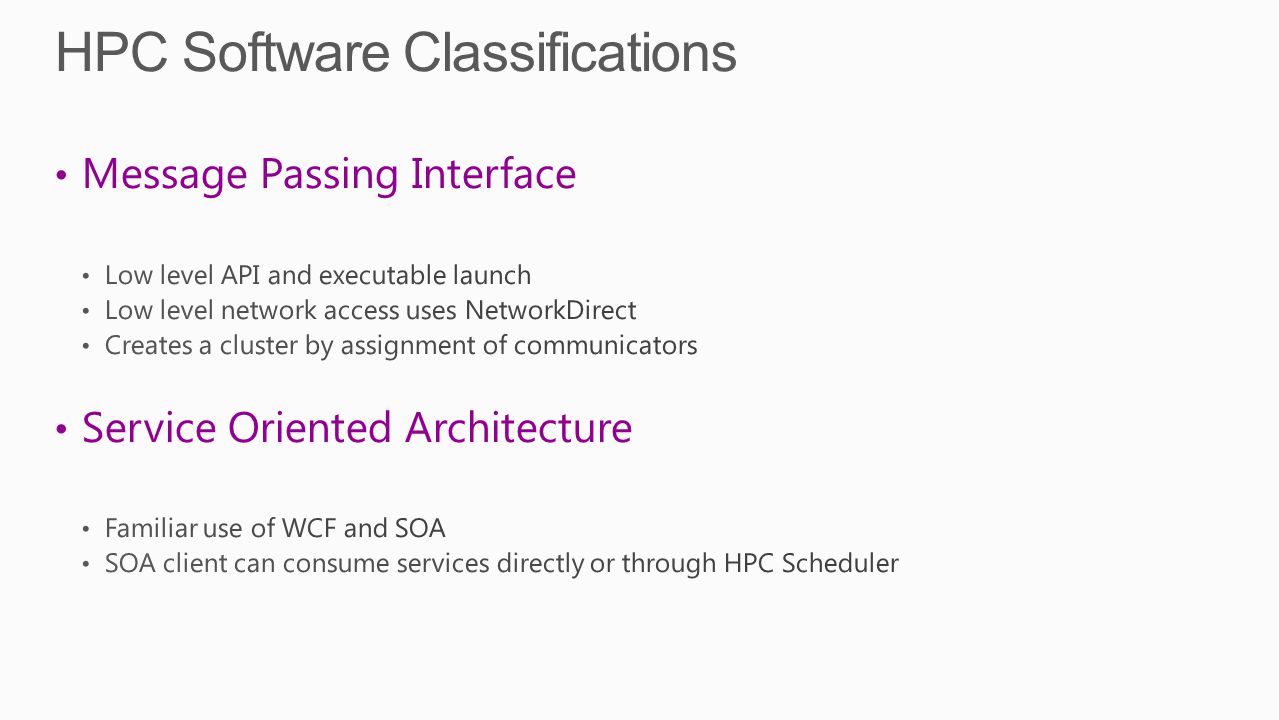 HPC Software Classifications

• Message Passing Interface

• Low level API and executable launch
• Low level network access uses NetworkDirect
• Creates a cluster by assignment of communicators

• Service Oriented Architecture

• Familiar use of WCF and SOA
• SOA client can consume services directly or through HPC Scheduler